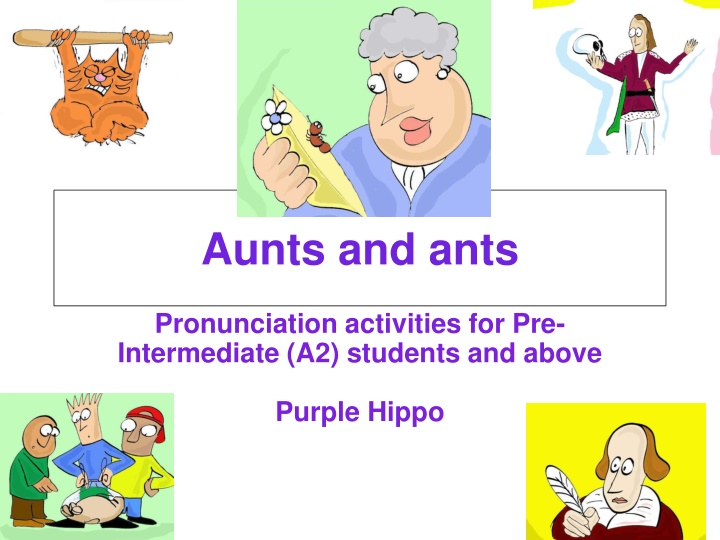 Aunts and ants

Pronunciation activities for Pre-Intermediate (A2) students and above

Purple Hippo